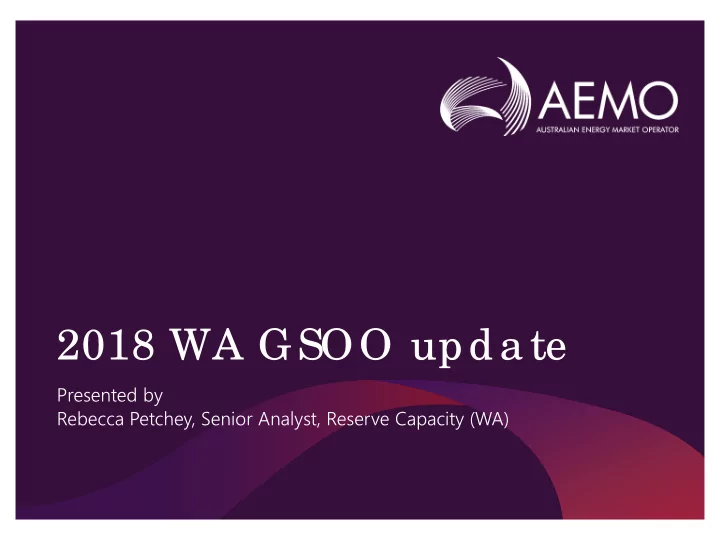 AEMO
AUSTRALIAN ENERGY MARKET OPERATOR

2018 WA GSOO update

Presented by
Rebecca Petchey, Senior Analyst, Reserve Capacity (WA)